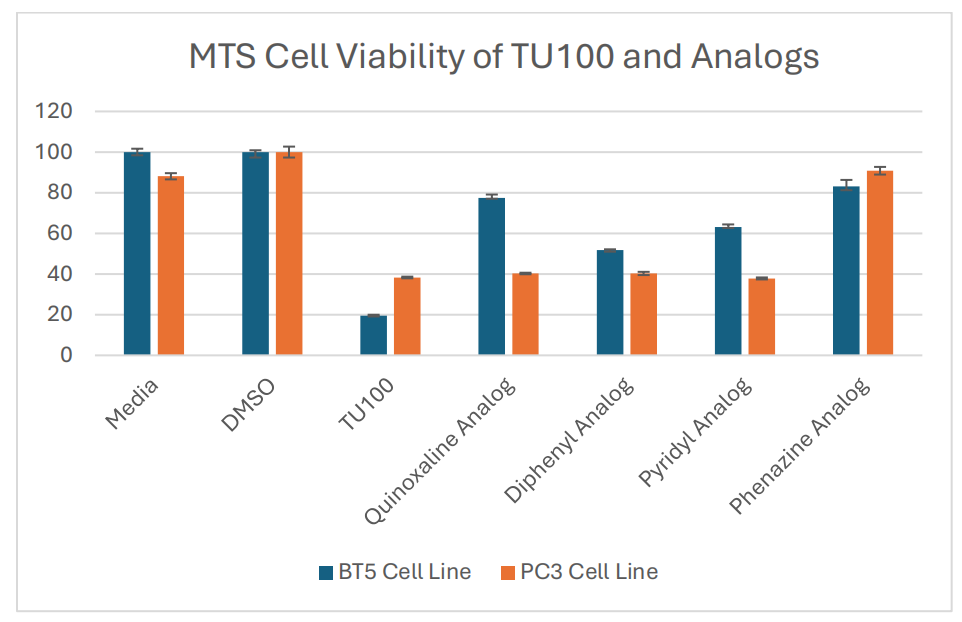 MTS Cell Viability of TU100 and Analogs

120
100
80
60
40
20
0

Media
DMSO
TU100
Quinoxaline Analog
Diphenyl Analog
Pyridyl Analog
Phenazine Analog

BT5 Cell Line
PC3 Cell Line